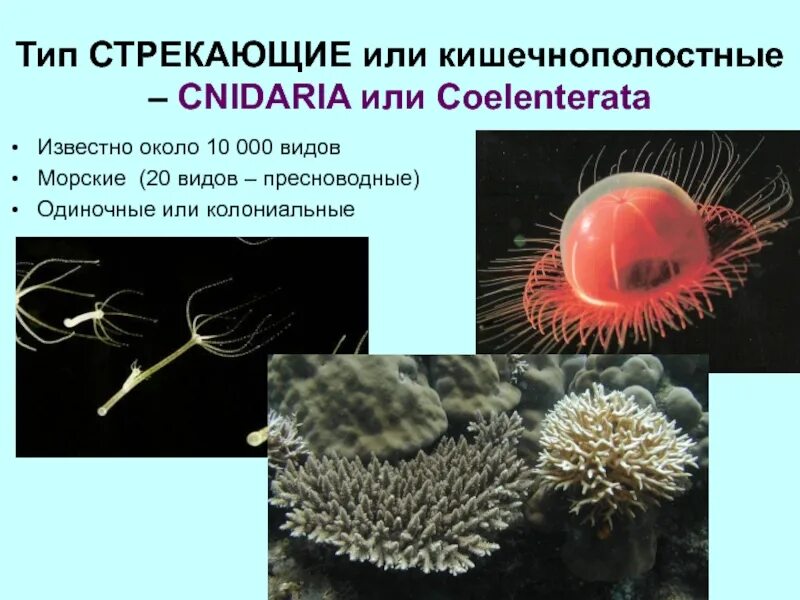 Тип СТРЕКАЮЩИЕ или кишечнополостные – CNIDARIA или Coelenterata

• Известно около 10 000 видов
• Морские (20 видов – пресноводные)
• Одиночные или колониальные